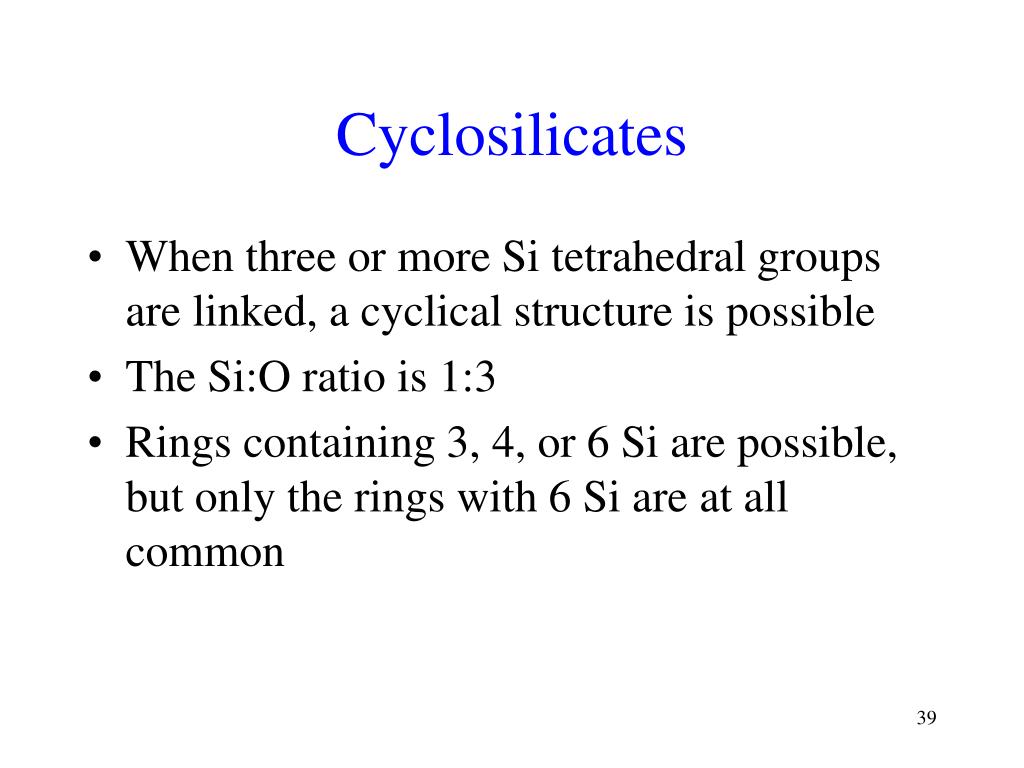 Cyclosilicates

• When three or more Si tetrahedral groups are linked, a cyclical structure is possible

• The Si:O ratio is 1:3

• Rings containing 3, 4, or 6 Si are possible, but only the rings with 6 Si are at all common

39